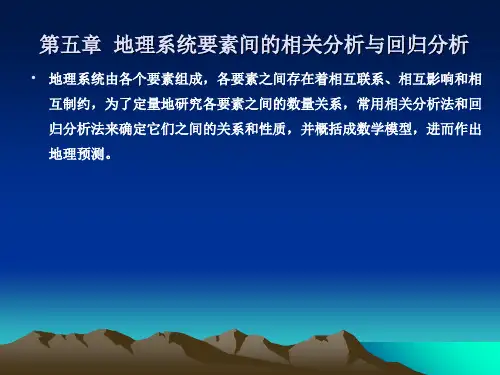 第五章  地理系统要素间的相关分析与回归分析

• 地理系统由各个要素组成，各要素之间存在着相互联系、相互影响和相互制约，为了定量地研究各要素之间的数量关系，常用相关分析法和回归分析法来确定它们之间的关系和性质，并概括成数学模型，进而作出地理预测。